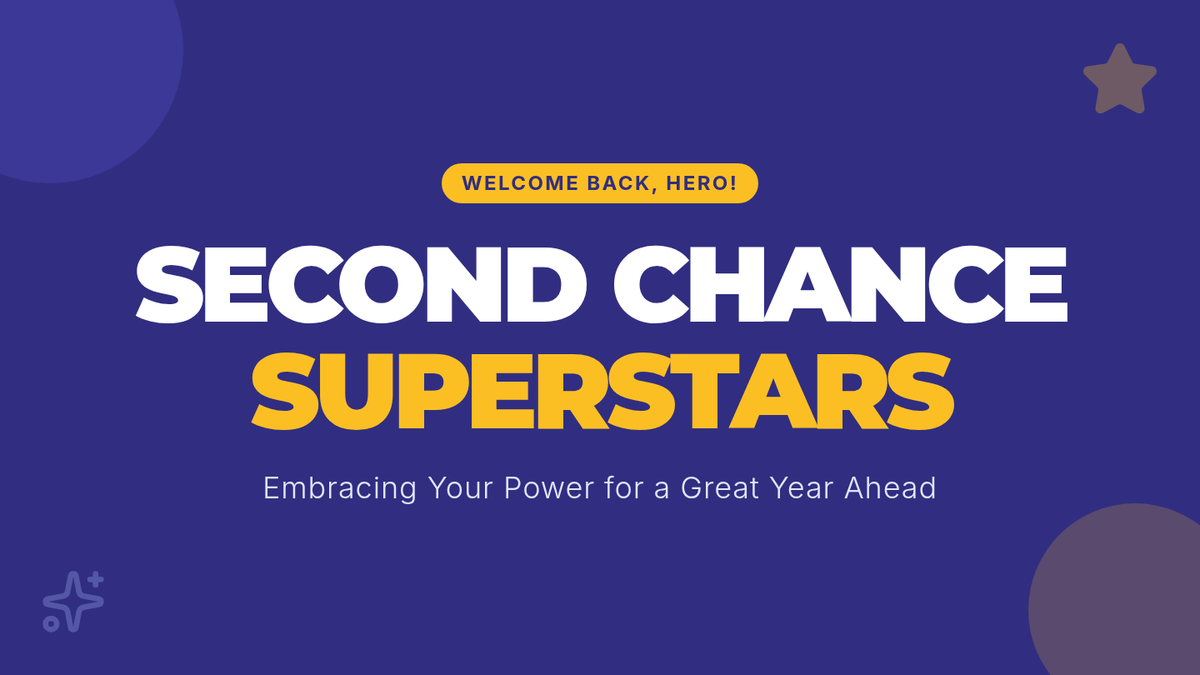 WELCOME BACK, HERO!

SECOND CHANCE
SUPERSTARS

Embracing Your Power for a Great Year Ahead